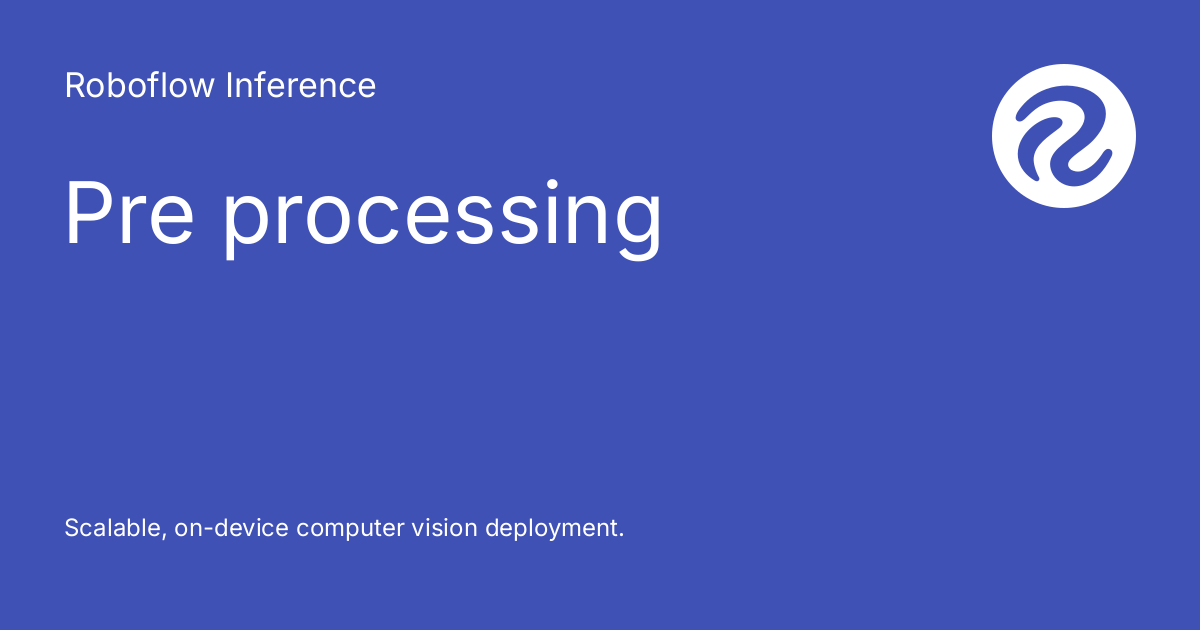 Roboflow Inference

Pre processing

Scalable, on-device computer vision deployment.